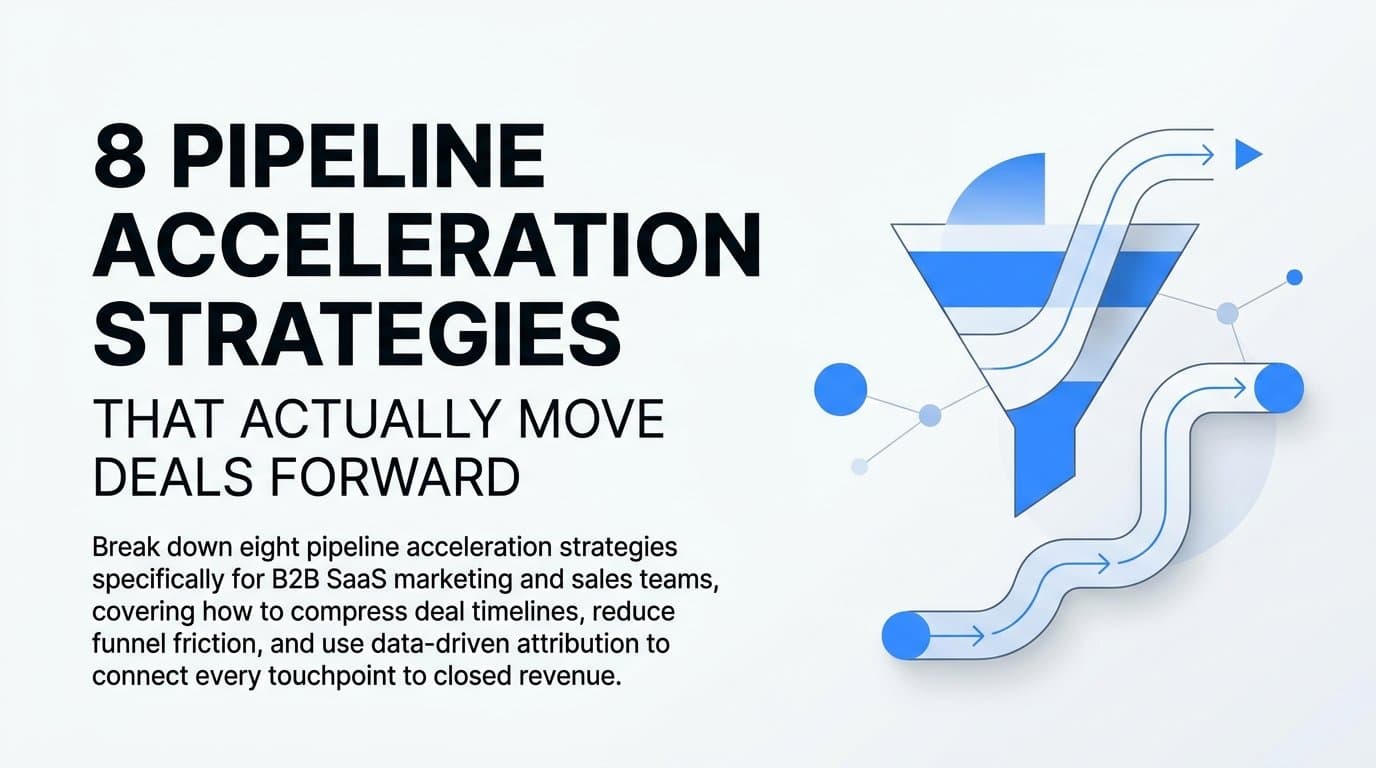 8 PIPELINE ACCELERATION STRATEGIES

THAT ACTUALLY MOVE DEALS FORWARD

Break down eight pipeline acceleration strategies specifically for B2B SaaS marketing and sales teams, covering how to compress deal timelines, reduce funnel friction, and use data-driven attribution to connect every touchpoint to closed revenue.